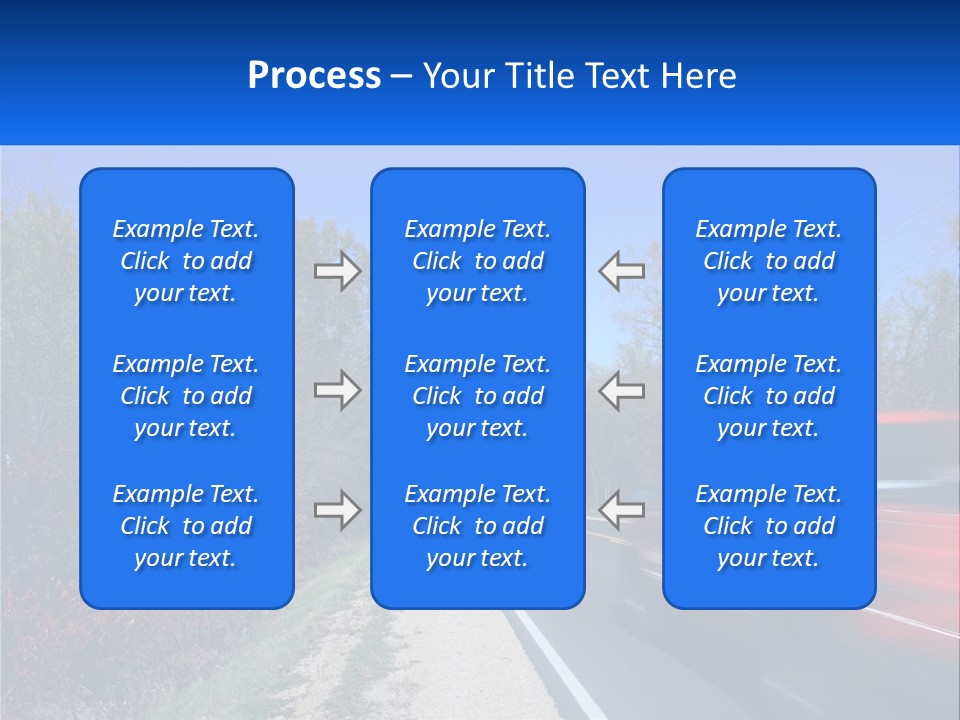 Process – Your Title Text Here

Example Text. Click to add your text.

Example Text. Click to add your text.

Example Text. Click to add your text.

Example Text. Click to add your text.

Example Text. Click to add your text.

Example Text. Click to add your text.

Example Text. Click to add your text.

Example Text. Click to add your text.

Example Text. Click to add your text.